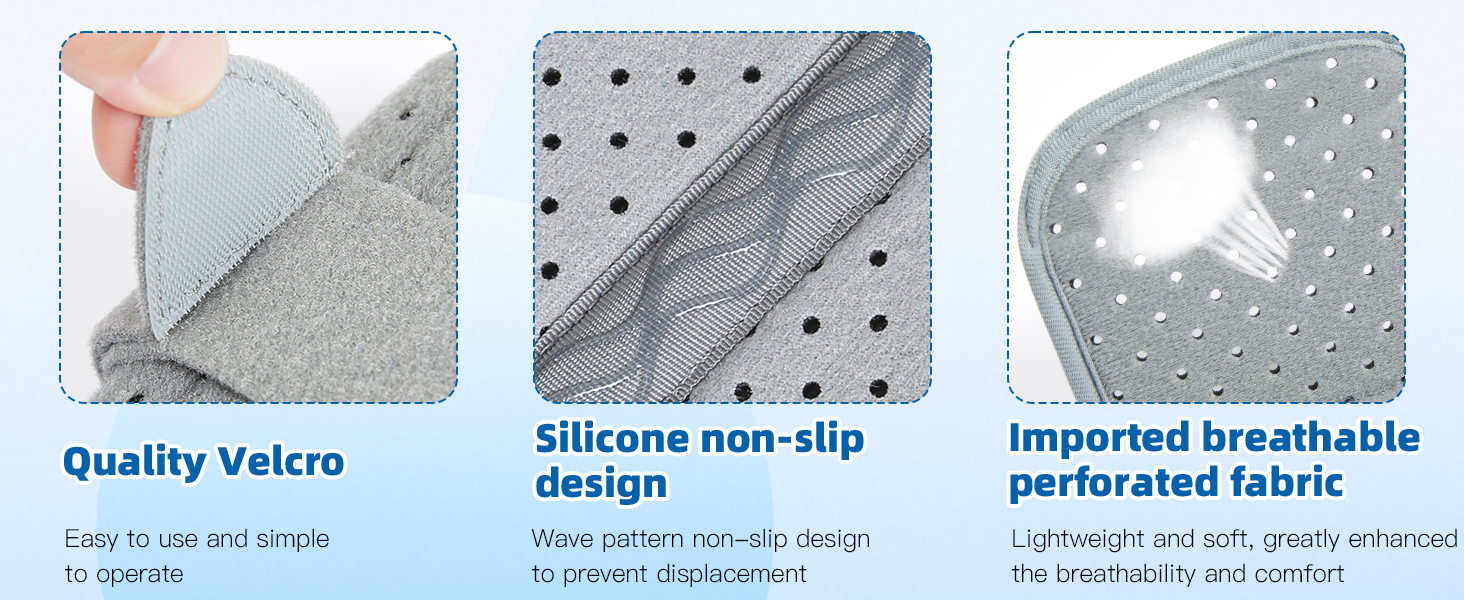 Quality Velcro

Easy to use and simple to operate

Silicone non-slip design

Wave pattern non-slip design to prevent displacement

Imported breathable perforated fabric

Lightweight and soft, greatly enhanced the breathability and comfort